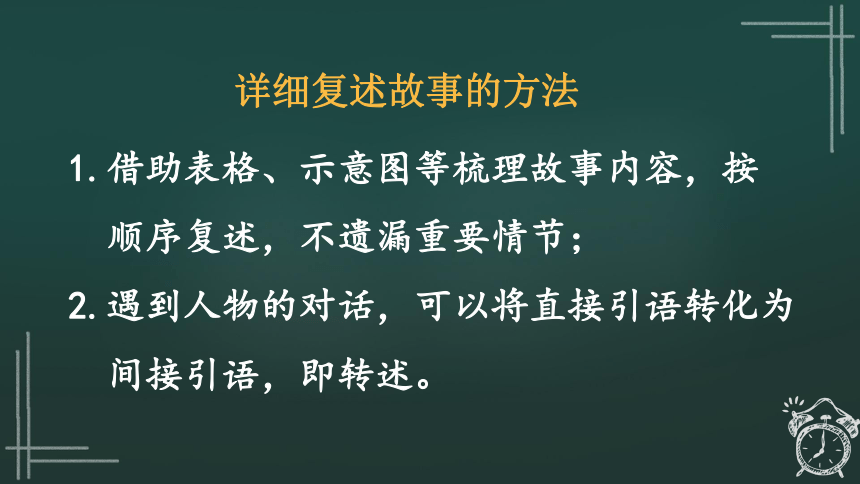 详细复述故事的方法

1. 借助表格、示意图等梳理故事内容，按顺序复述，不遗漏重要情节；

2. 遇到人物的对话，可以将直接引语转化为间接引语，即转述。